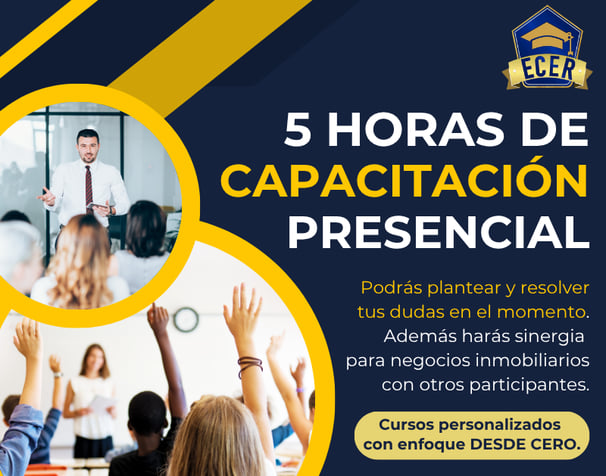 ECER

5 HORAS DE CAPACITACIÓN PRESENCIAL

Podrás plantear y resolver tus dudas en el momento. Además harás sinergia para negocios inmobiliarios con otros participantes.

Cursos personalizados con enfoque DESDE CERO.